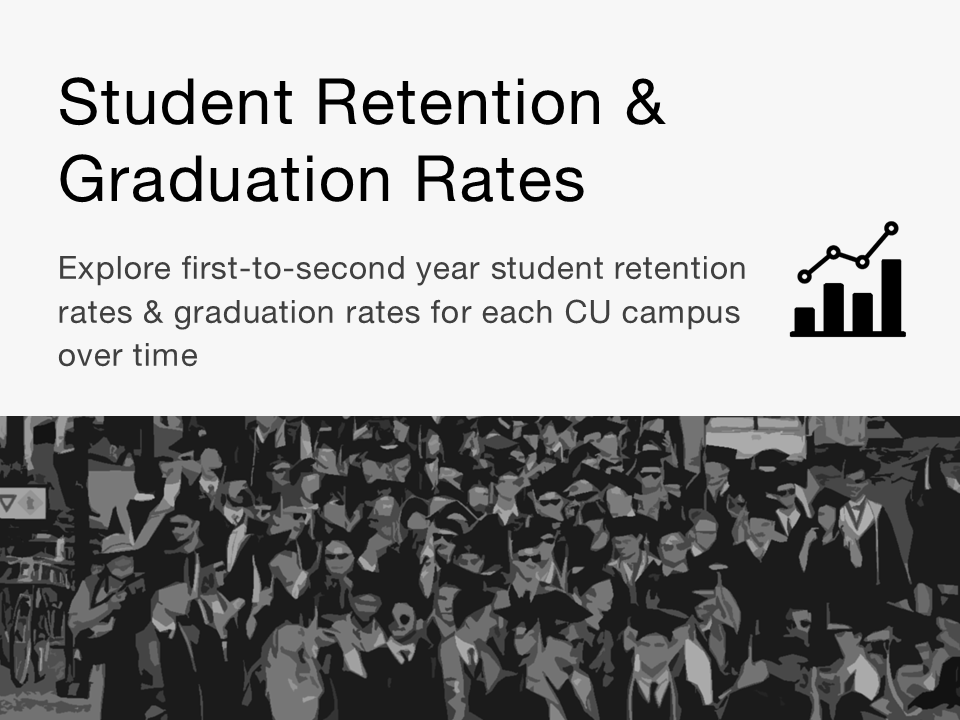 Student Retention & Graduation Rates

Explore first-to-second year student retention rates & graduation rates for each CU campus over time